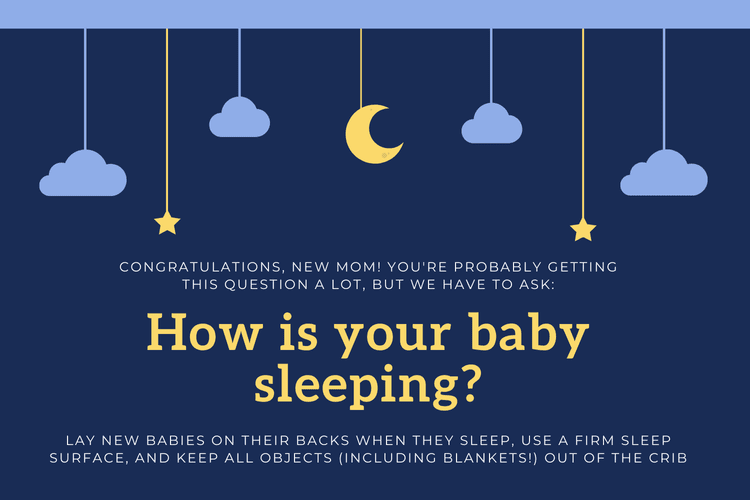 CONGRATULATIONS, NEW MOM! YOU'RE PROBABLY GETTING THIS QUESTION A LOT, BUT WE HAVE TO ASK:

How is your baby sleeping?

LAY NEW BABIES ON THEIR BACKS WHEN THEY SLEEP, USE A FIRM SLEEP SURFACE, AND KEEP ALL OBJECTS (INCLUDING BLANKETS!) OUT OF THE CRIB